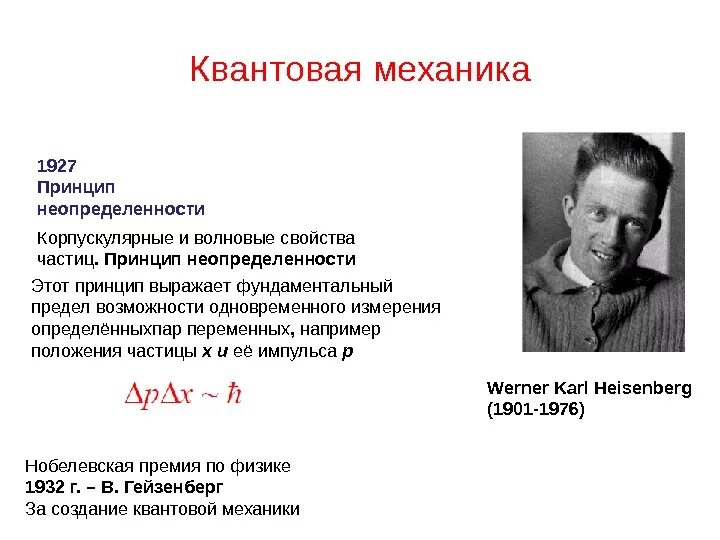 Квантовая механика

1927
Принцип неопределенности

Корпускулярные и волновые свойства частиц. Принцип неопределенности

Этот принцип выражает фундаментальный предел возможности одновременного измерения определённыхпар переменных, например положения частицы x и её импульса p

$\Delta p \Delta x \sim \hbar$

Werner Karl Heisenberg
(1901-1976)

Нобелевская премия по физике
1932 г. – В. Гейзенберг
За создание квантовой механики